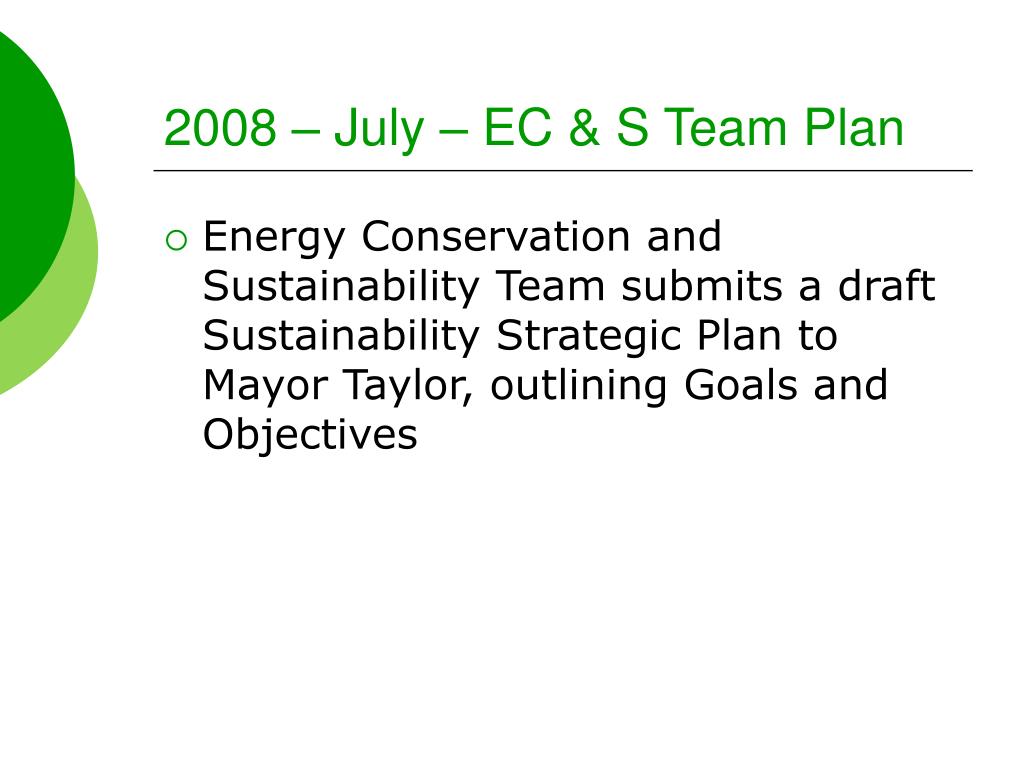 2008 – July – EC & S Team Plan

Energy Conservation and Sustainability Team submits a draft Sustainability Strategic Plan to Mayor Taylor, outlining Goals and Objectives